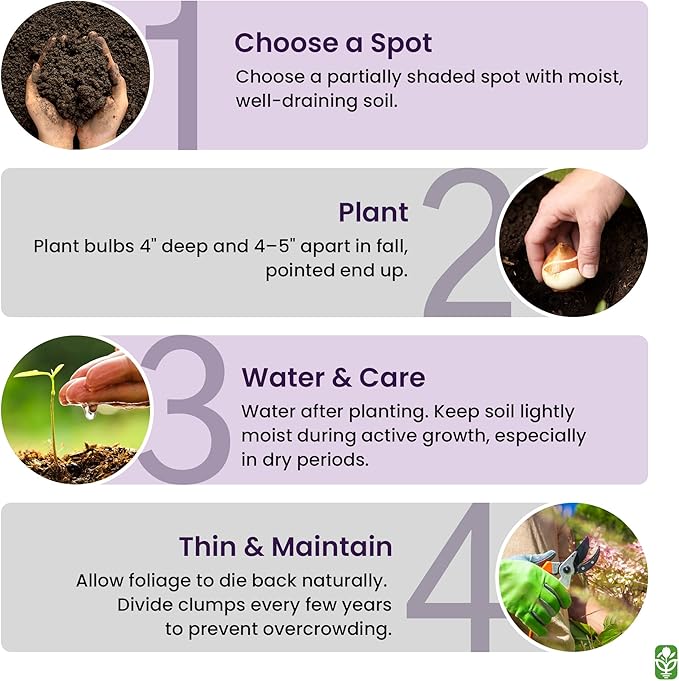 1

Choose a Spot

Choose a partially shaded spot with moist, well-draining soil.

2

Plant

Plant bulbs 4" deep and 4–5" apart in fall, pointed end up.

3

Water & Care

Water after planting. Keep soil lightly moist during active growth, especially in dry periods.

4

Thin & Maintain

Allow foliage to die back naturally. Divide clumps every few years to prevent overcrowding.